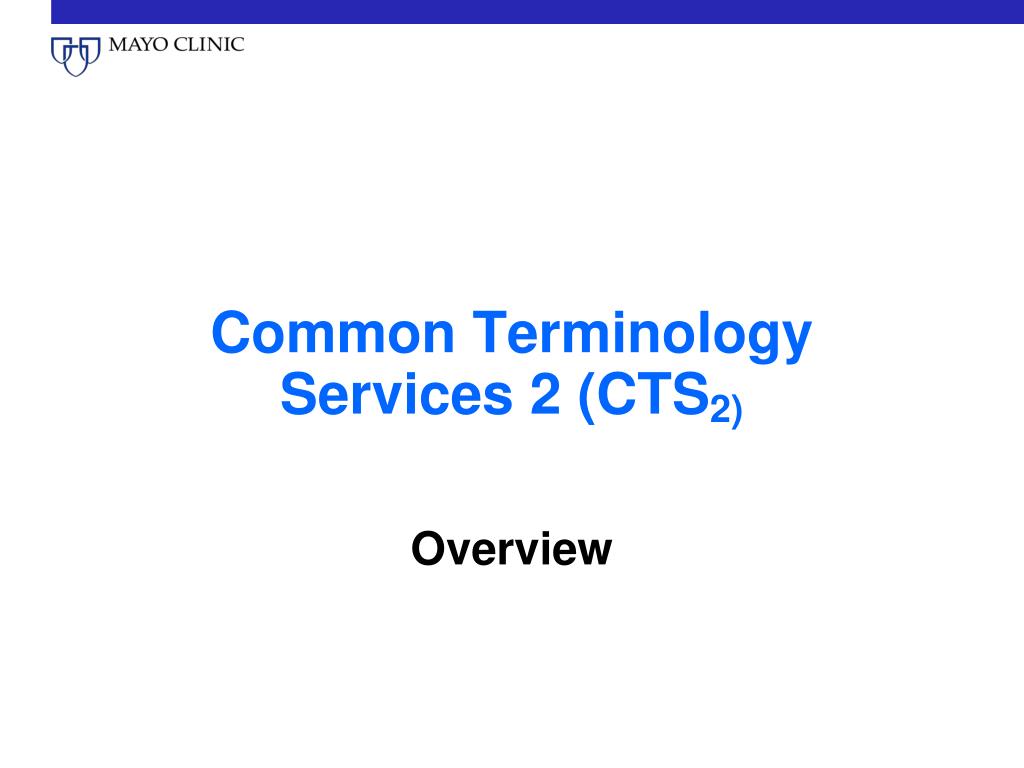 MAYO CLINIC

Common Terminology Services 2 (CTS$_{2)}$

Overview